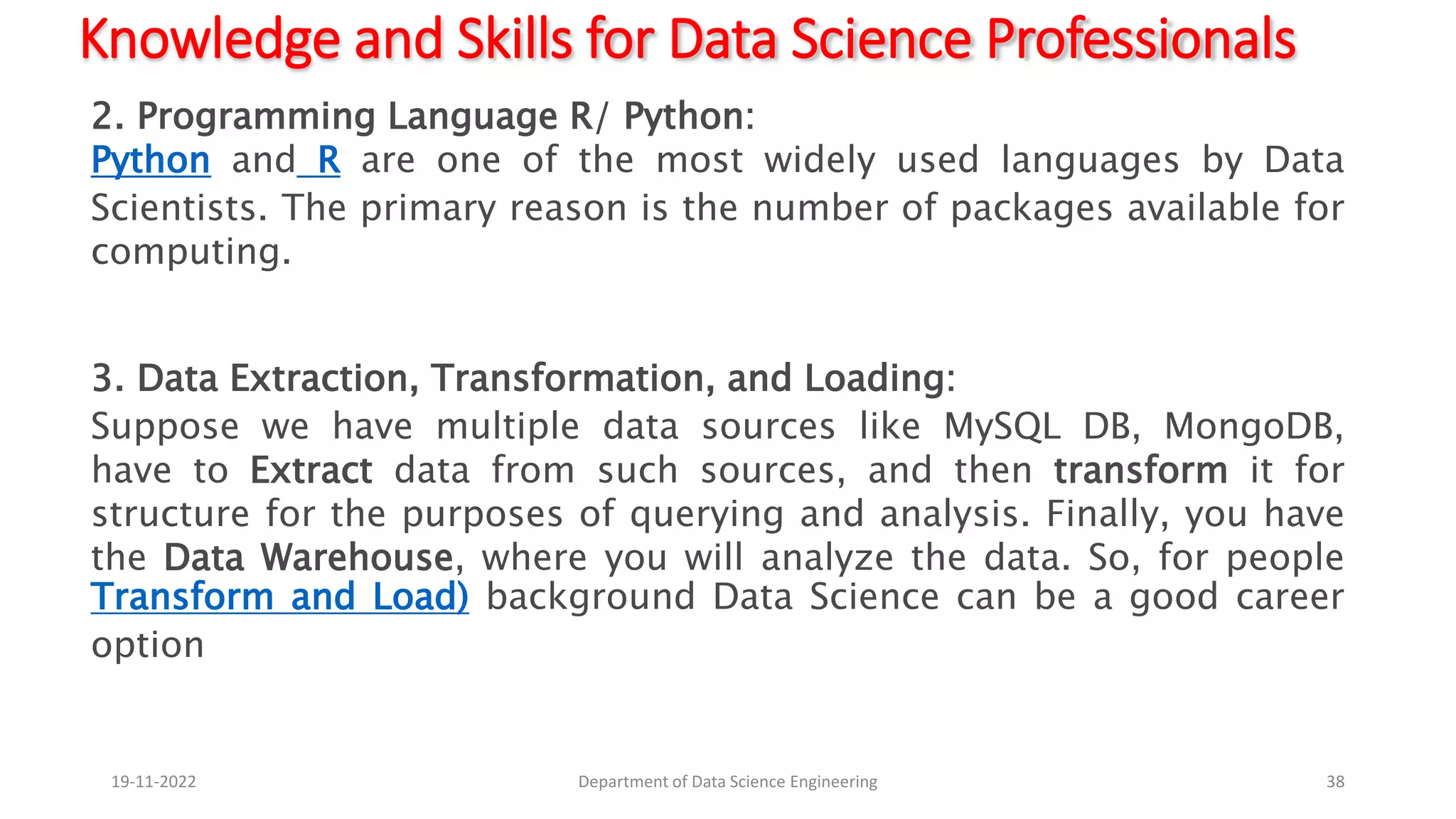 Knowledge and Skills for Data Science Professionals

2. Programming Language R/ Python:
Python and R are one of the most widely used languages by Data Scientists. The primary reason is the number of packages available for computing.

3. Data Extraction, Transformation, and Loading:
Suppose we have multiple data sources like MySQL DB, MongoDB, have to Extract data from such sources, and then transform it for structure for the purposes of querying and analysis. Finally, you have the Data Warehouse, where you will analyze the data. So, for people Transform and Load) background Data Science can be a good career option

19-11-2022
Department of Data Science Engineering
38